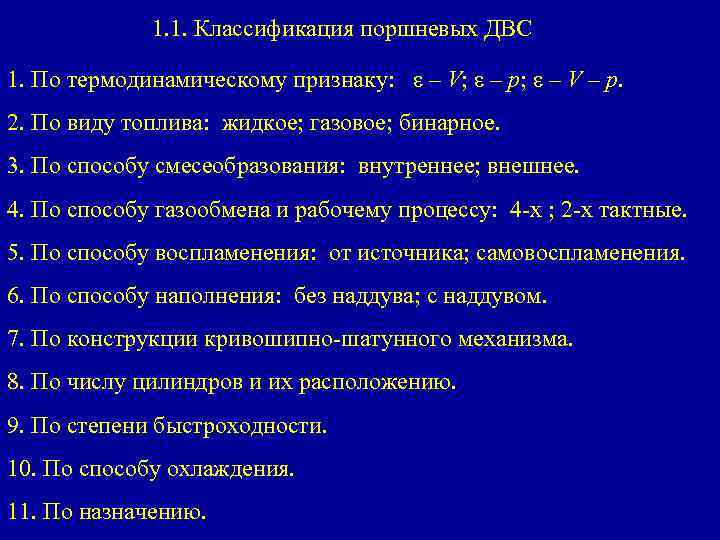 1.1. Классификация поршневых ДВС

1. По термодинамическому признаку: $\varepsilon - V$; $\varepsilon - p$; $\varepsilon - V - p$.

2. По виду топлива: жидкое; газовое; бинарное.

3. По способу смесеобразования: внутреннее; внешнее.

4. По способу газообмена и рабочему процессу: 4-х ; 2-х тактные.

5. По способу воспламенения: от источника; самовоспламенения.

6. По способу наполнения: без наддува; с наддувом.

7. По конструкции кривошипно-шатунного механизма.

8. По числу цилиндров и их расположению.

9. По степени быстроходности.

10. По способу охлаждения.

11. По назначению.